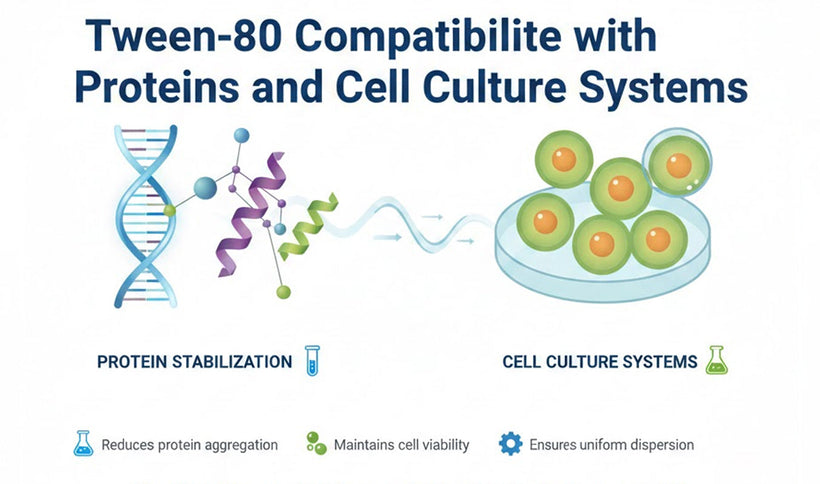 Tween-80 Compatibilite with Proteins and Cell Culture Systems

PROTEIN STABILIZATION

CELL CULTURE SYSTEMS

Reduces protein aggregation

Maintains cell viability

Ensures uniform dispersion